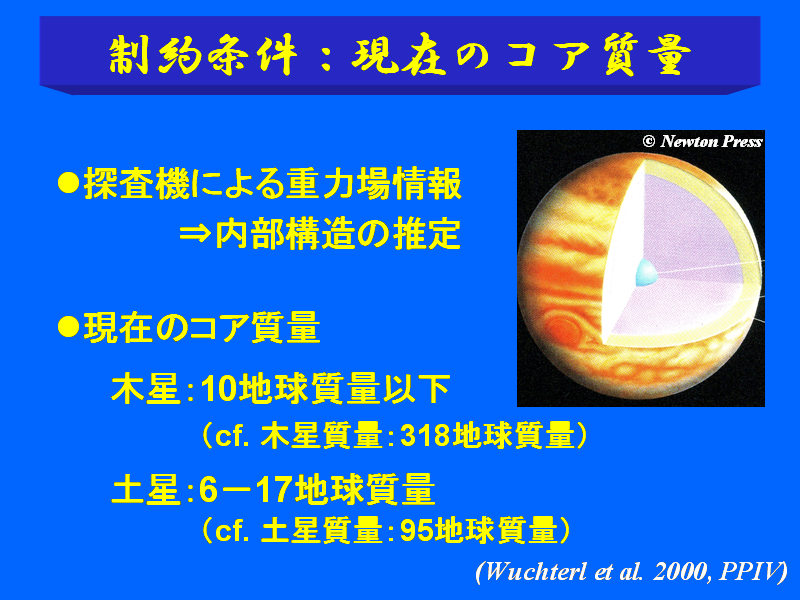 制約条件：現在のコア質量

© Newton Press

●探査機による重力場情報
⇒内部構造の推定

●現在のコア質量

木星：10地球質量以下
（cf. 木星質量：318地球質量）

土星：6－17地球質量
（cf. 土星質量：95地球質量）

(Wuchterl et al. 2000, PPIV)